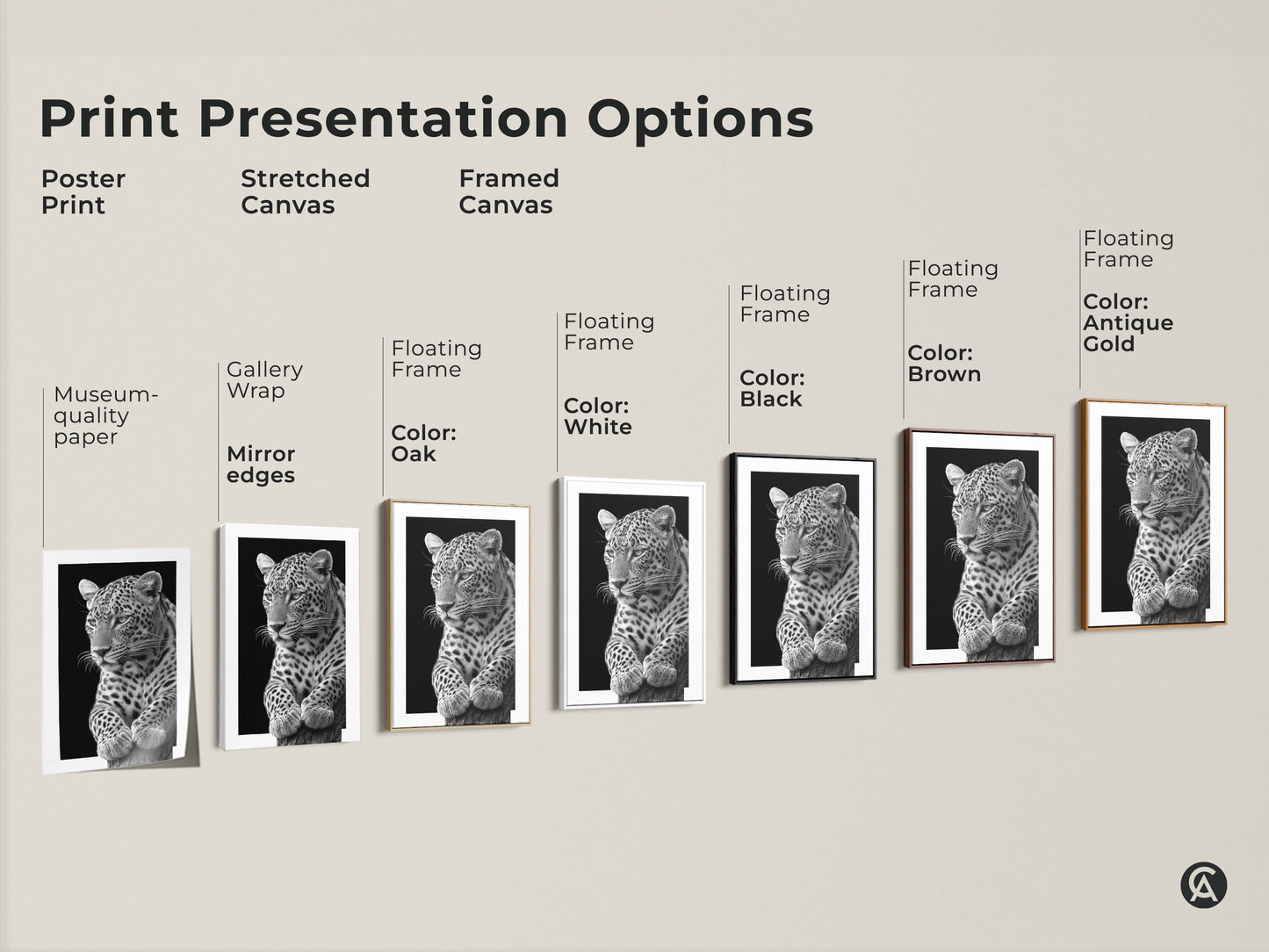 Print Presentation Options

Poster Print

Stretched Canvas

Framed Canvas

Museum-quality paper

Gallery Wrap

Mirror edges

Floating Frame

Color: Oak

Floating Frame

Color: White

Floating Frame

Color: Black

Floating Frame

Color: Brown

Floating Frame

Color: Antique Gold

CA